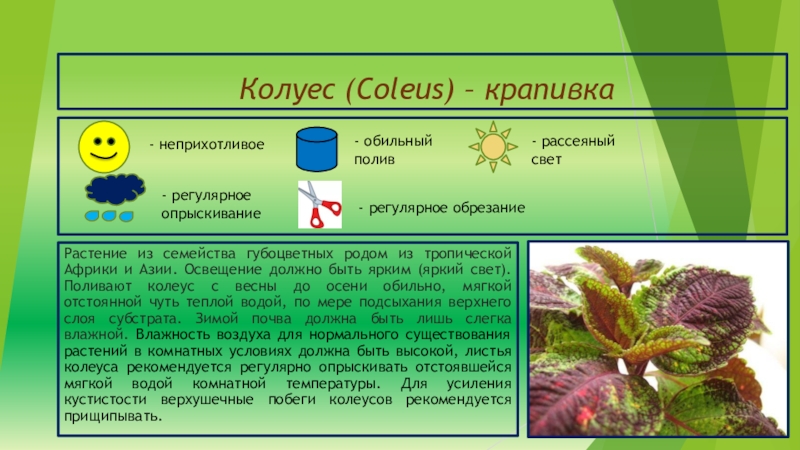 Колуес (Coleus) – крапивка

- неприхотливое

- обильный полив

- рассеяный свет

- регулярное опрыскивание

- регулярное обрезание

Растение из семейства губоцветных родом из тропической Африки и Азии. Освещение должно быть ярким (яркий свет). Поливают колеус с весны до осени обильно, мягкой отстоянной чуть теплой водой, по мере подсыхания верхнего слоя субстрата. Зимой почва должна быть лишь слегка влажной. Влажность воздуха для нормального существования растений в комнатных условиях должна быть высокой, листья колеуса рекомендуется регулярно опрыскивать отстоявшейся мягкой водой комнатной температуры. Для усиления кустистости верхушечные побеги колеусов рекомендуется прищипывать.